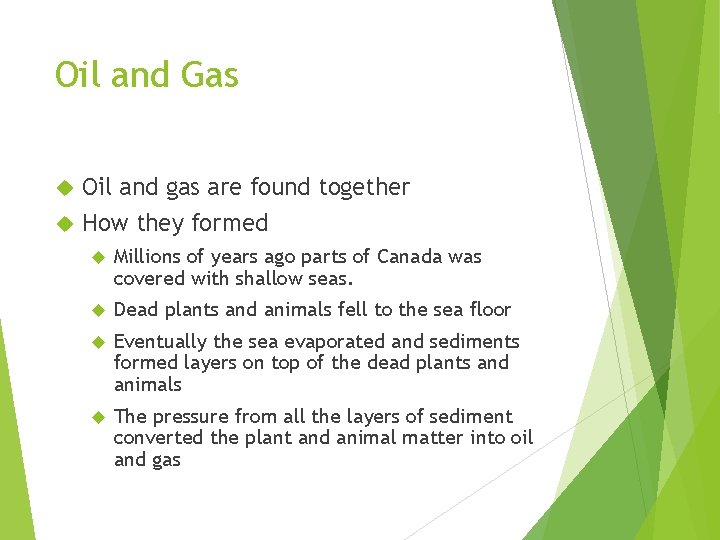 Oil and Gas

Oil and gas are found together

How they formed

Millions of years ago parts of Canada was covered with shallow seas.

Dead plants and animals fell to the sea floor

Eventually the sea evaporated and sediments formed layers on top of the dead plants and animals

The pressure from all the layers of sediment converted the plant and animal matter into oil and gas